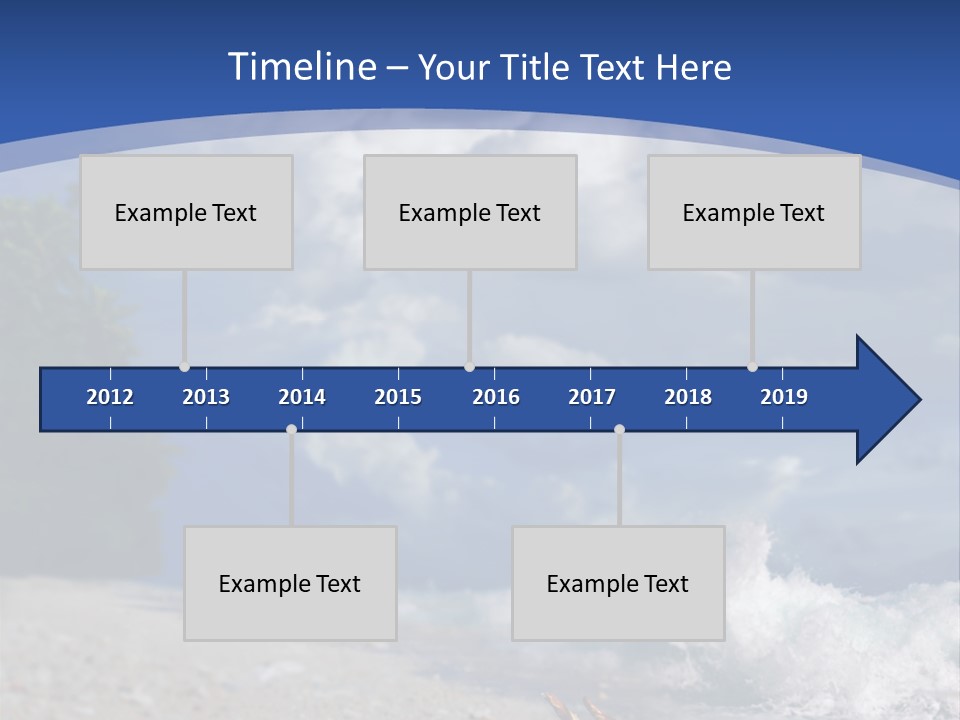 Timeline – Your Title Text Here

Example Text

Example Text

Example Text

2012 2013 2014 2015 2016 2017 2018 2019

Example Text

Example Text